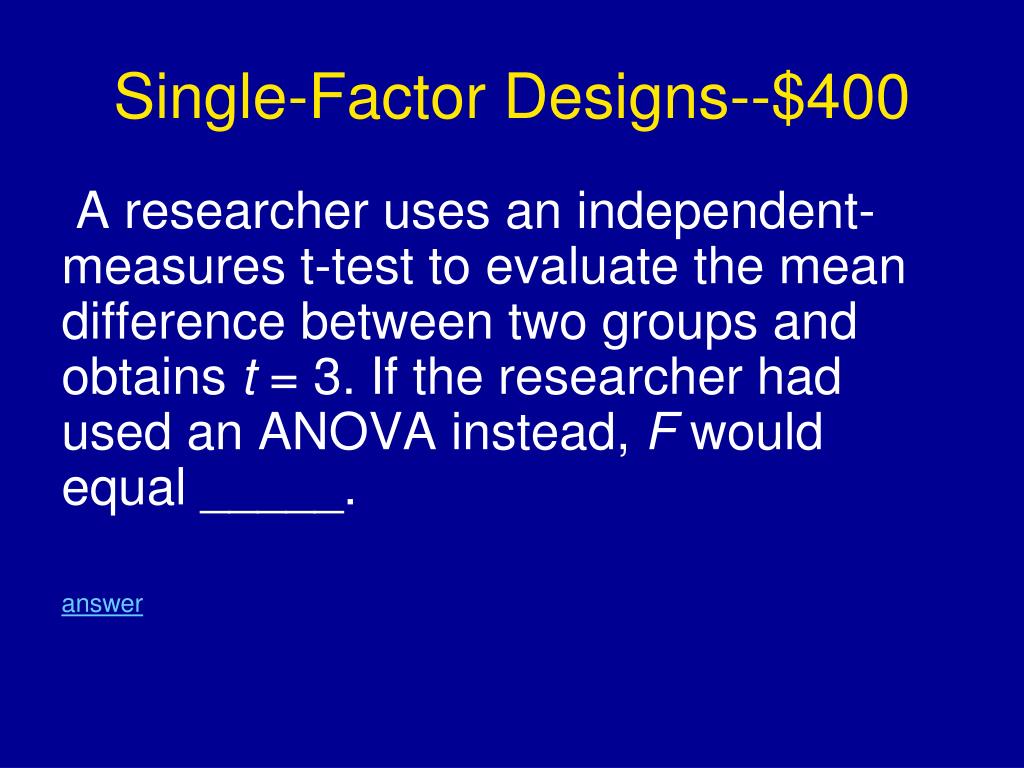 Single-Factor Designs--\$400

A researcher uses an independent-measures t-test to evaluate the mean difference between two groups and obtains $t = 3$. If the researcher had used an ANOVA instead, $F$ would equal _____.

answer